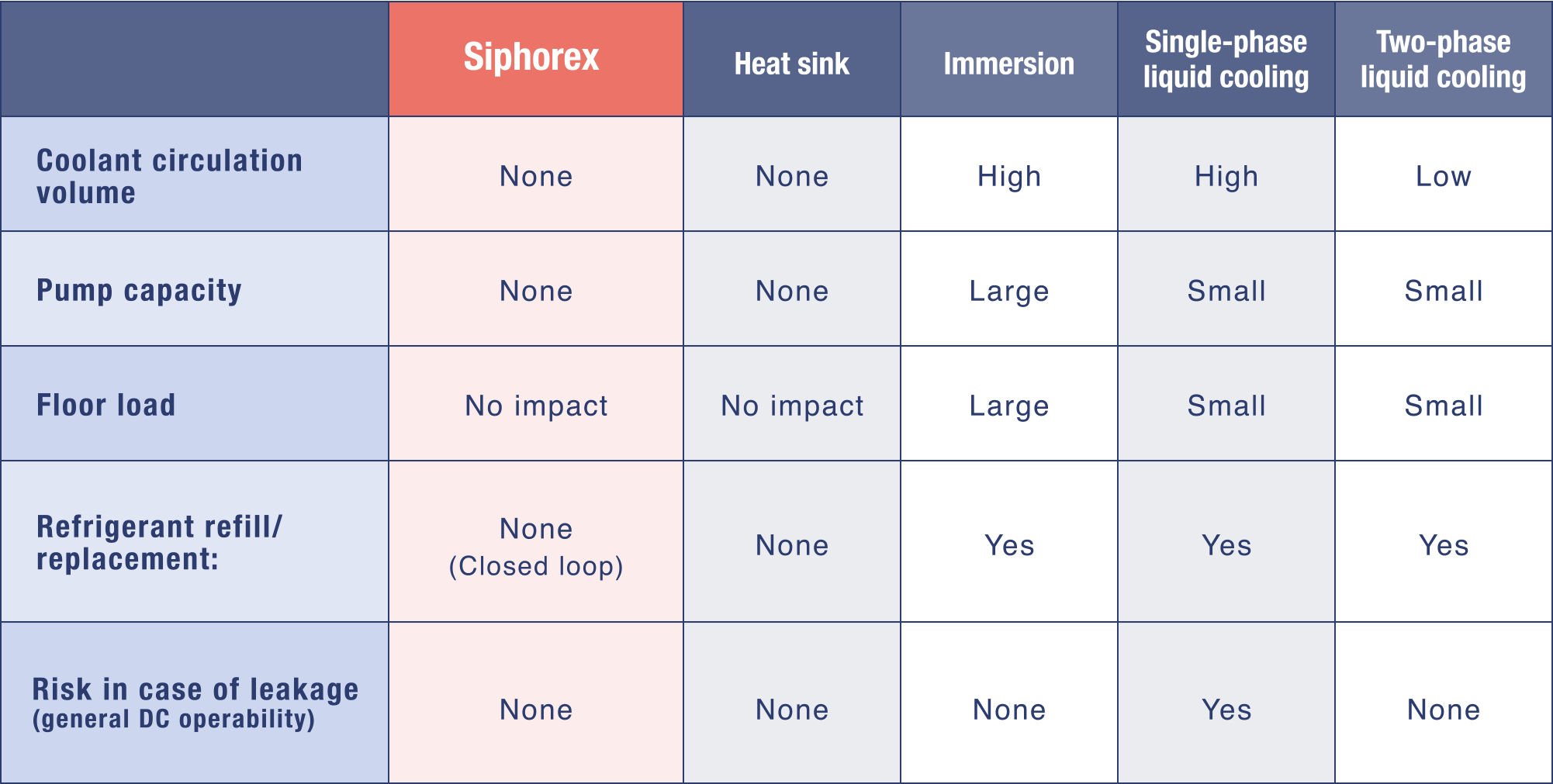 | | Siphorex | Heat sink | Immersion | Single-phase liquid cooling | Two-phase liquid cooling |
|---|---|---|---|---|---|
| Coolant circulation volume | None | None | High | High | Low |
| Pump capacity | None | None | Large | Small | Small |
| Floor load | No impact | No impact | Large | Small | Small |
| Refrigerant refill/ replacement: | None (Closed loop) | None | Yes | Yes | Yes |
| Risk in case of leakage (general DC operability) | None | None | None | Yes | None |